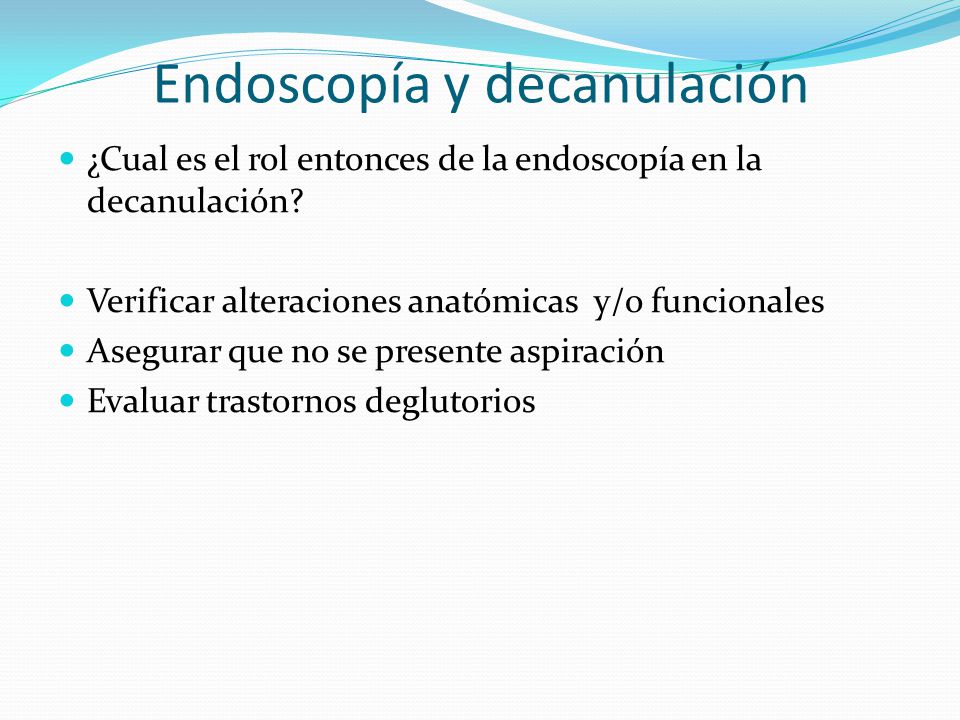 Endoscopía y decanulación

¿Cual es el rol entonces de la endoscopía en la decanulación?

Verificar alteraciones anatómicas y/o funcionales
Asegurar que no se presente aspiración
Evaluar trastornos deglutorios